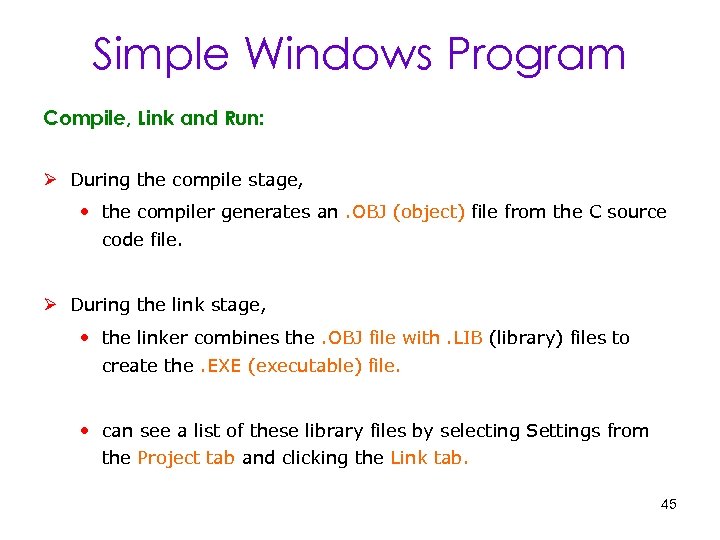 Simple Windows Program

Compile, Link and Run:

➢ During the compile stage,

• the compiler generates an .OBJ (object) file from the C source code file.

➢ During the link stage,

• the linker combines the .OBJ file with .LIB (library) files to create the .EXE (executable) file.

• can see a list of these library files by selecting Settings from the Project tab and clicking the Link tab.

45